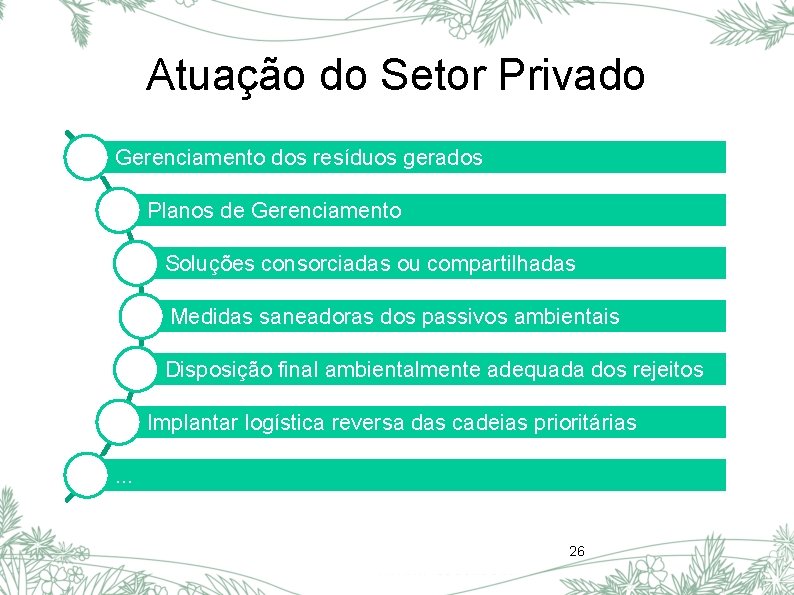 Atuação do Setor Privado

Gerenciamento dos resíduos gerados

Planos de Gerenciamento

Soluções consorciadas ou compartilhadas

Medidas saneadoras dos passivos ambientais

Disposição final ambientalmente adequada dos rejeitos

Implantar logística reversa das cadeias prioritárias

...

26